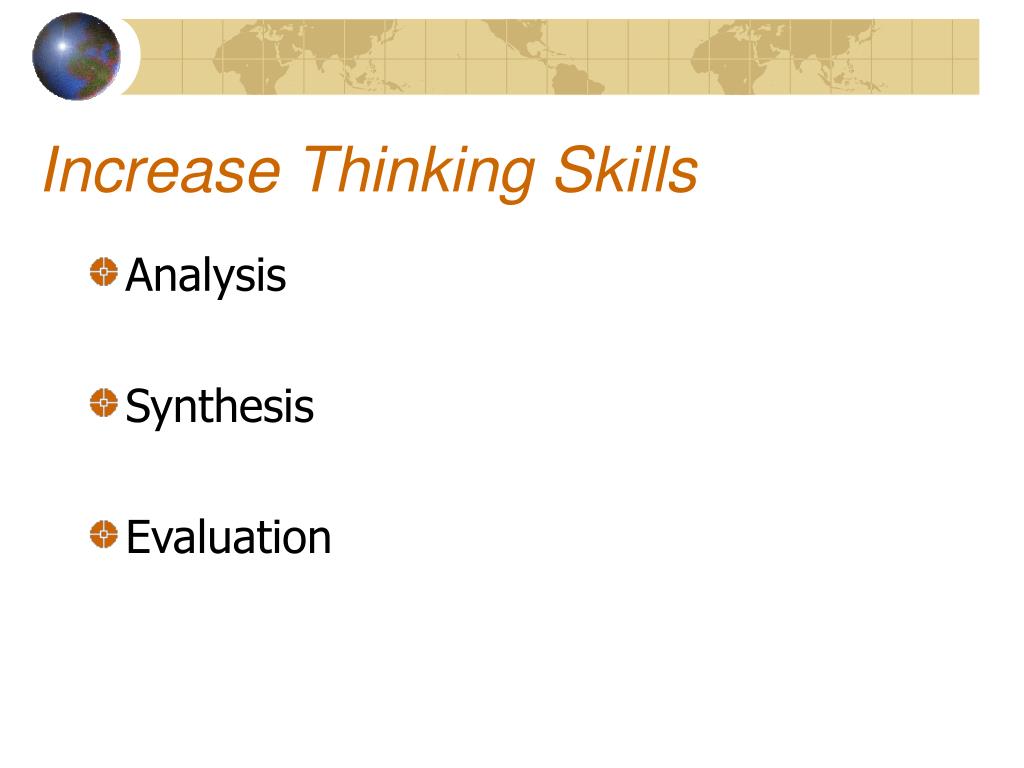 Increase Thinking Skills

Analysis

Synthesis

Evaluation